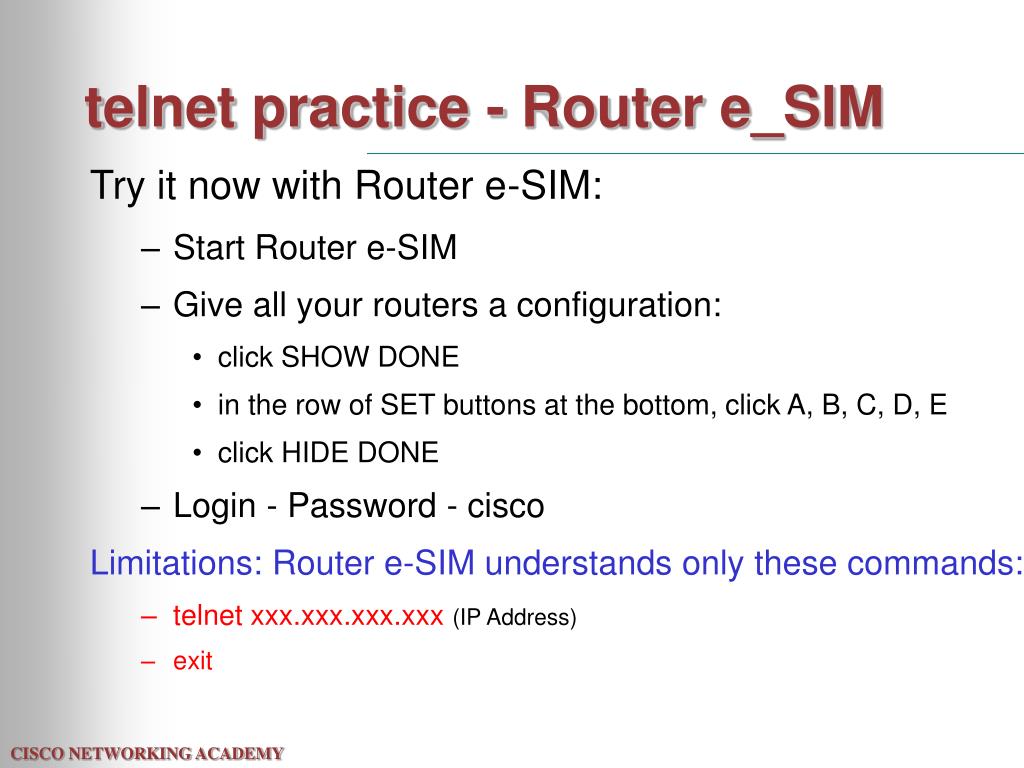 telnet practice - Router e_SIM

Try it now with Router e-SIM:

– Start Router e-SIM

– Give all your routers a configuration:

• click SHOW DONE

• in the row of SET buttons at the bottom, click A, B, C, D, E

• click HIDE DONE

– Login - Password - cisco

Limitations: Router e-SIM understands only these commands:

– telnet xxx.xxx.xxx.xxx (IP Address)

– exit

CISCO NETWORKING ACADEMY